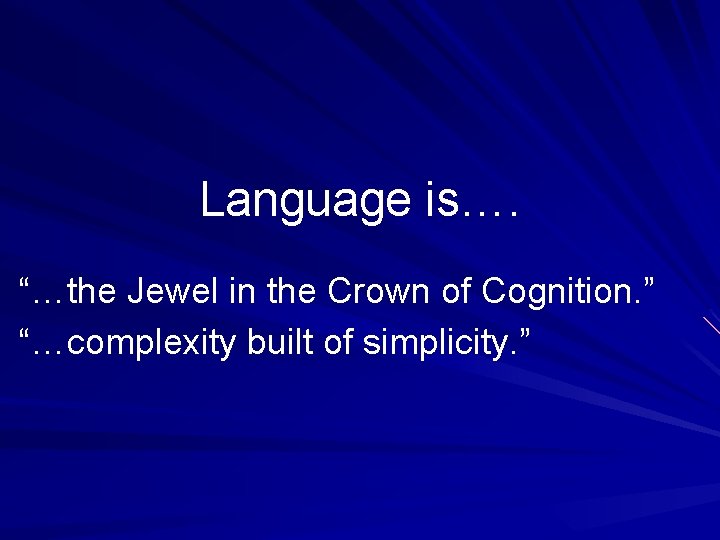 Language is….

“…the Jewel in the Crown of Cognition.”

“…complexity built of simplicity.”